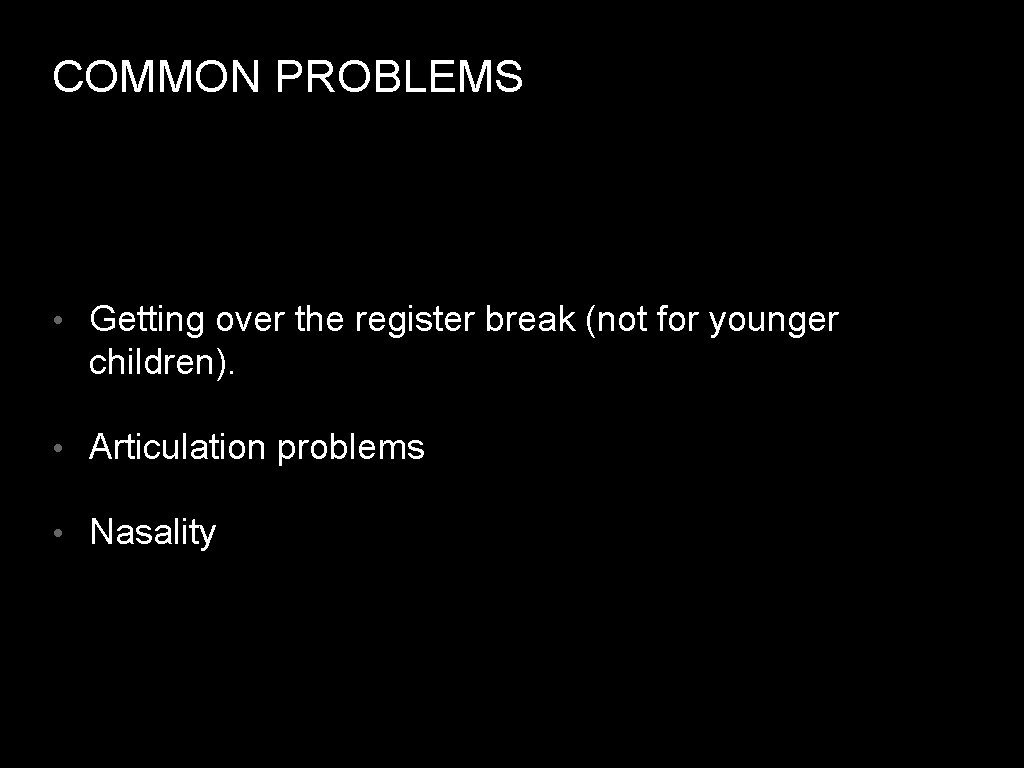 COMMON PROBLEMS

• Getting over the register break (not for younger children).

• Articulation problems

• Nasality